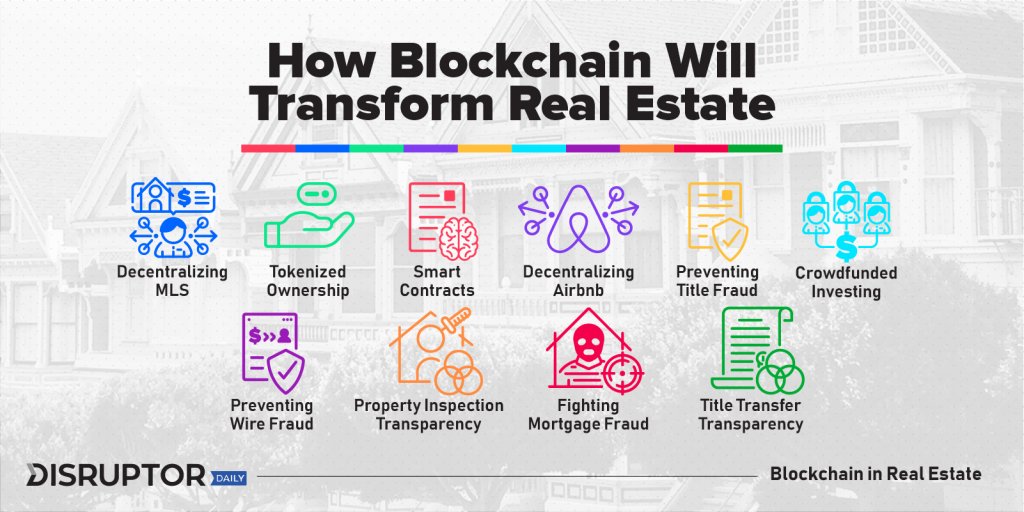 How Blockchain Will Transform Real Estate

Decentralizing MLS

Tokenized Ownership

Smart Contracts

Decentralizing Airbnb

Preventing Title Fraud

Crowdfunded Investing

Preventing Wire Fraud

Property Inspection Transparency

Fighting Mortgage Fraud

Title Transfer Transparency

DISRUPTOR DAILY

Blockchain in Real Estate